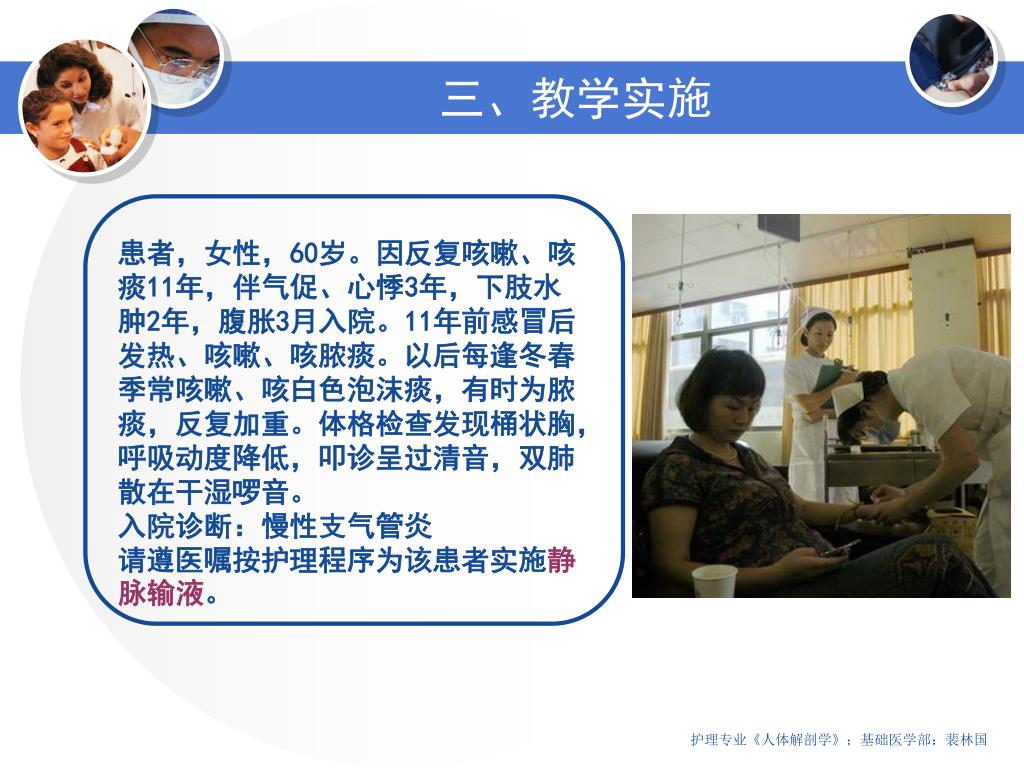 三、教学实施

患者，女性，60岁。因反复咳嗽、咳痰11年，伴气促、心悸3年，下肢水肿2年，腹胀3月入院。11年前感冒后发热、咳嗽、咳脓痰。以后每逢冬春季常咳嗽、咳白色泡沫痰，有时为脓痰，反复加重。体格检查发现桶状胸，呼吸动度降低，叩诊呈过清音，双肺散在干湿啰音。
入院诊断：慢性支气管炎
请遵医嘱按护理程序为该患者实施静脉输液。

护理专业《人体解剖学》；基础医学部：裴林国